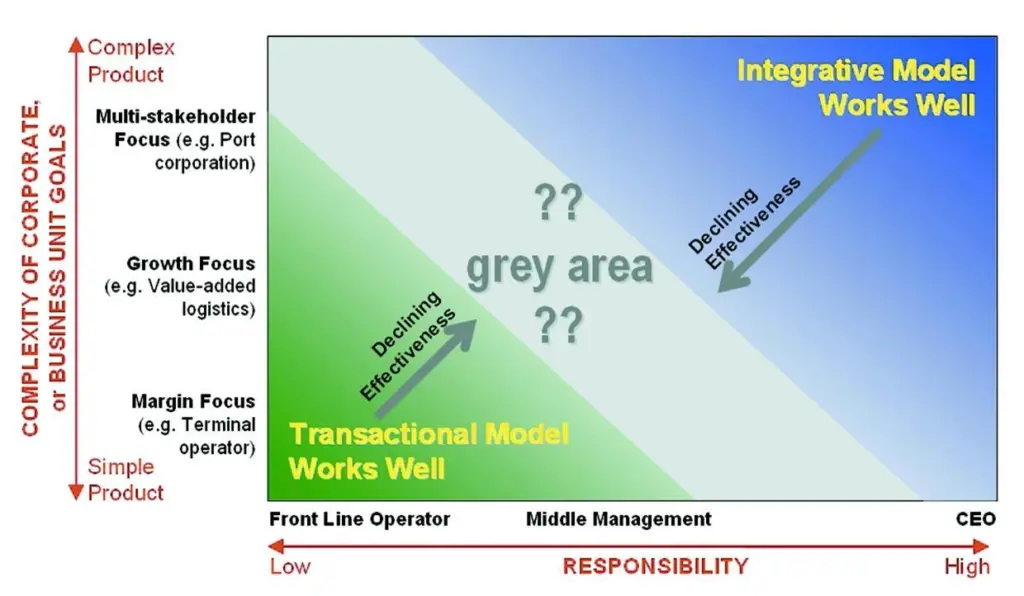 COMPLEXITY OF CORPORATE, or BUSINESS UNIT GOALS

Complex Product

Multi-stakeholder Focus (e.g. Port corporation)

Growth Focus (e.g. Value-added logistics)

Margin Focus (e.g. Terminal operator)

Simple Product

Integrative Model Works Well

Declining Effectiveness

??
grey area
??

Declining Effectiveness

Transactional Model Works Well

Front Line Operator

Middle Management

CEO

Low

RESPONSIBILITY

High